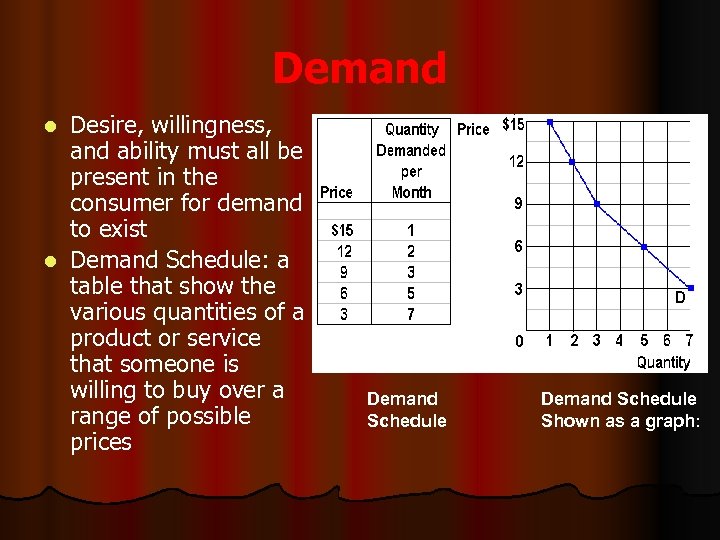 Demand

- Desire, willingness, and ability must all be present in the consumer for demand to exist
- Demand Schedule: a table that show the various quantities of a product or service that someone is willing to buy over a range of possible prices

| Price | Quantity Demanded per Month |
|---|---|
| $15 | 1 |
| 12 | 2 |
| 9 | 3 |
| 6 | 5 |
| 3 | 7 |

Price
$15
12
9
6
3
0
1 2 3 4 5 6 7
Quantity
D

Demand Schedule

Demand Schedule Shown as a graph: